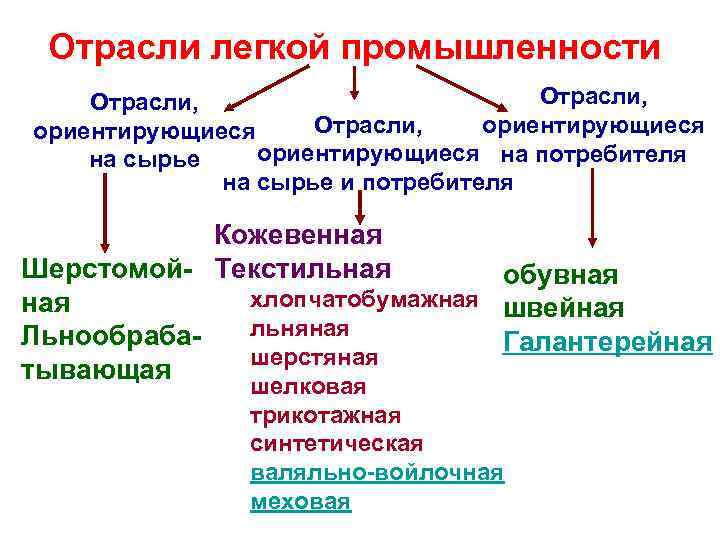 Отрасли легкой промышленности

Отрасли, ориентирующиеся на сырье

Отрасли, ориентирующиеся на сырье и потребителя

Отрасли, ориентирующиеся на потребителя

Шерстомойная
Льнообрабатывающая

Кожевенная
Текстильная
хлопчатобумажная
льняная
шерстяная
шелковая
трикотажная
синтетическая
валяльно-войлочная
меховая

обувная
швейная
Галантерейная